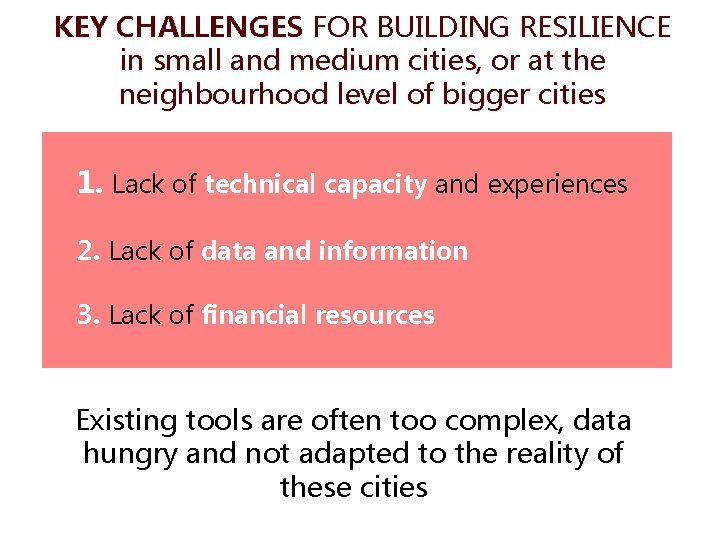 KEY CHALLENGES FOR BUILDING RESILIENCE in small and medium cities, or at the neighbourhood level of bigger cities

1. Lack of technical capacity and experiences

2. Lack of data and information

3. Lack of financial resources

Existing tools are often too complex, data hungry and not adapted to the reality of these cities